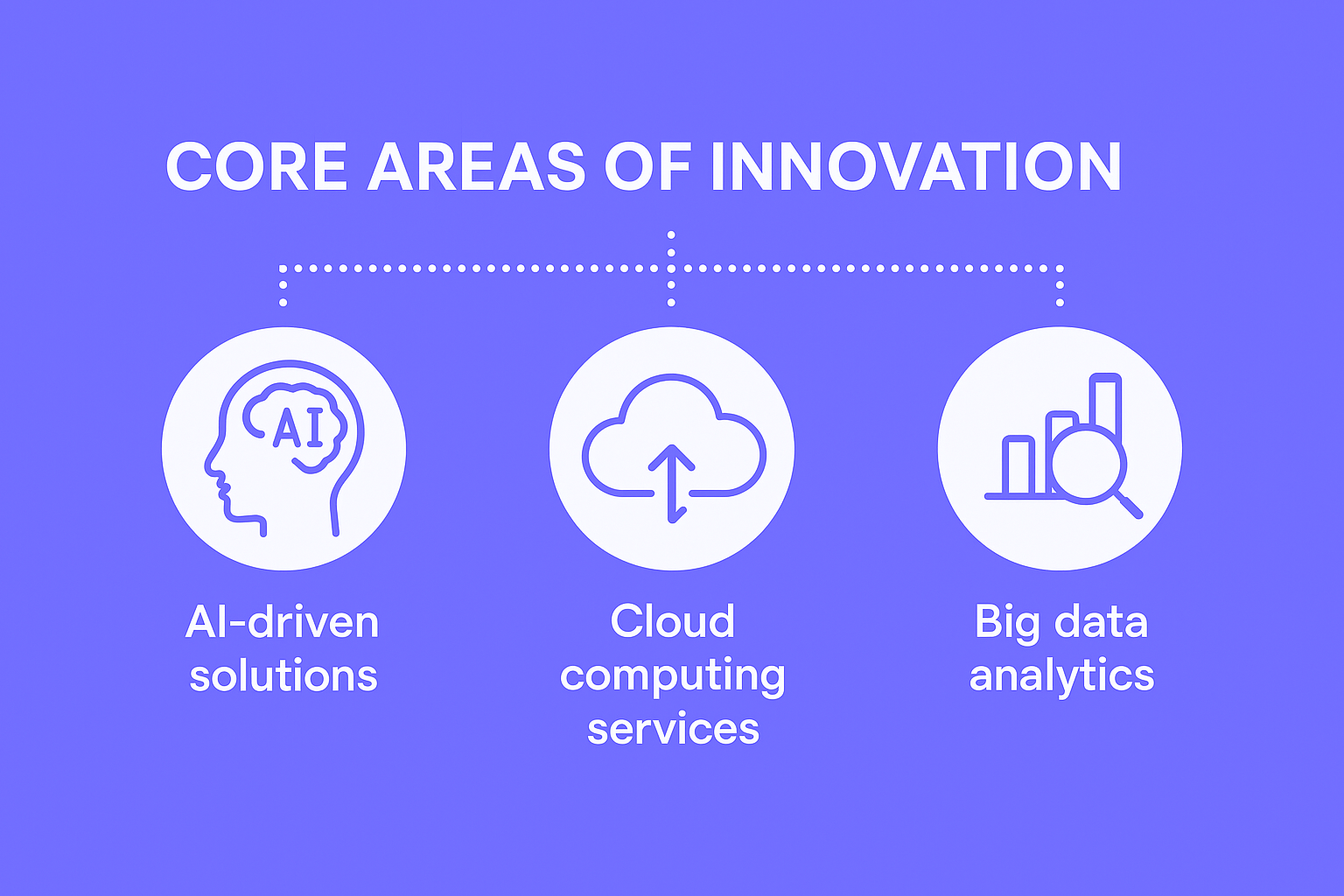 CORE AREAS OF INNOVATION

AI

AI-driven solutions

Cloud computing services

Big data analytics